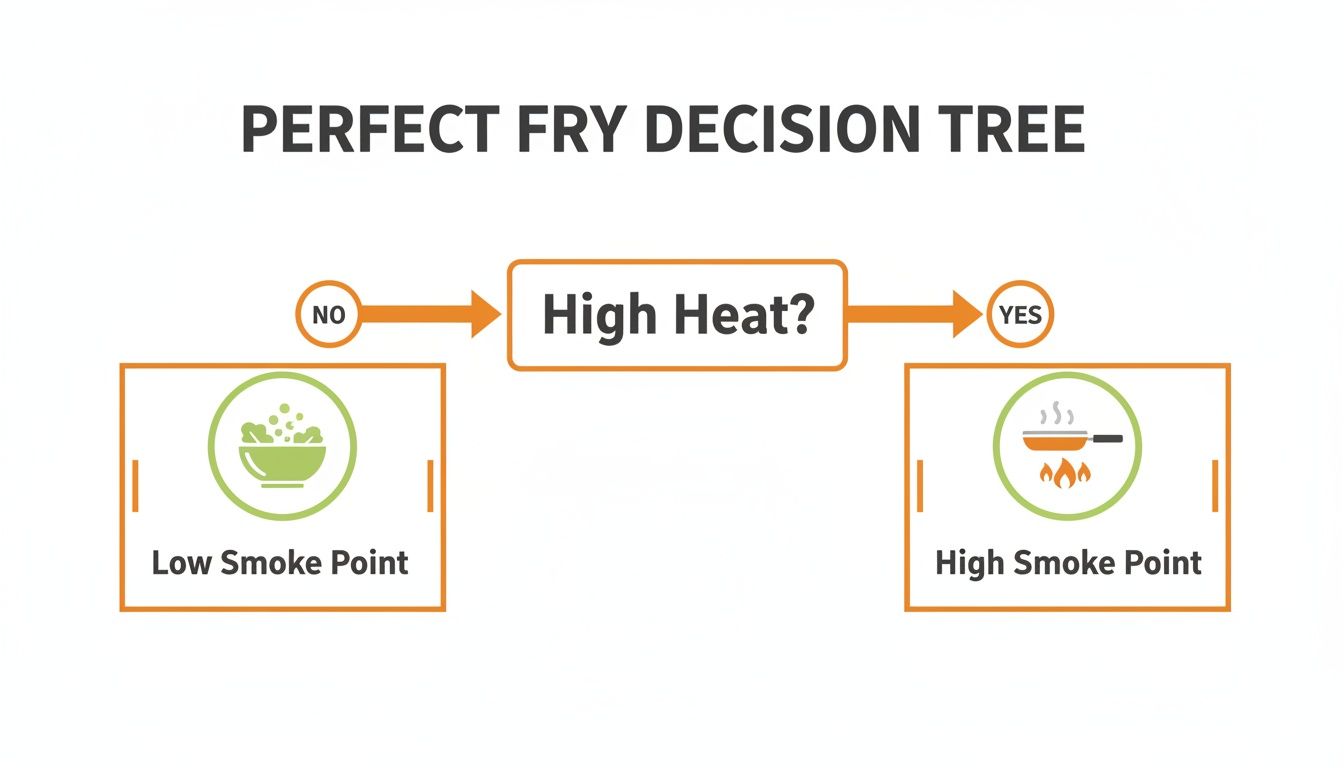 PERFECT FRY DECISION TREE

NO

High Heat?

YES

Low Smoke Point

High Smoke Point